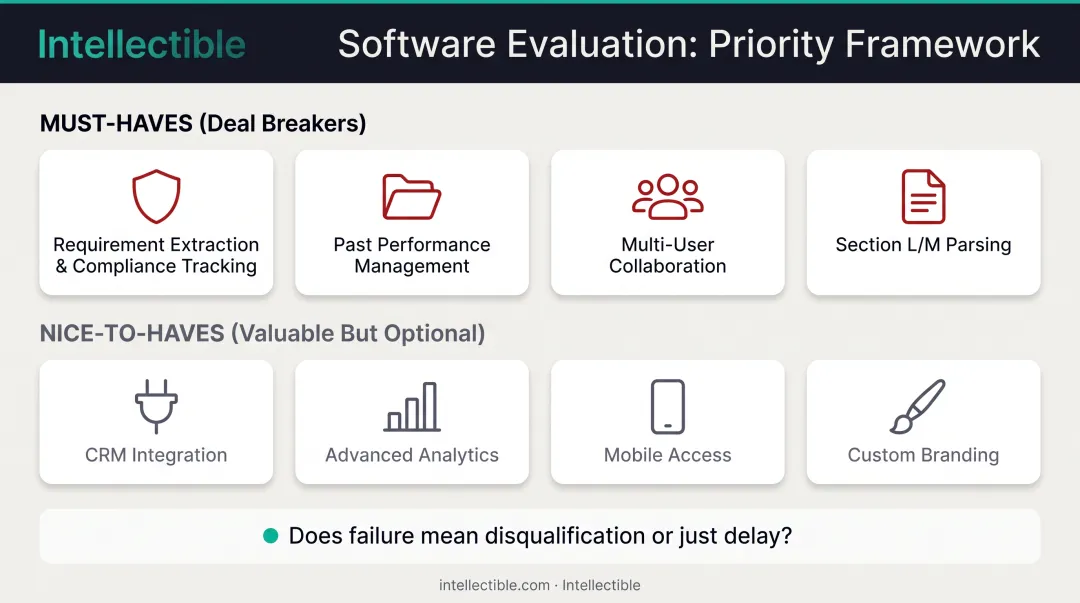 Intellectible

Software Evaluation: Priority Framework

MUST-HAVES (Deal Breakers)

Requirement Extraction & Compliance Tracking

Past Performance Management

Multi-User Collaboration

Section L/M Parsing

NICE-TO-HAVES (Valuable But Optional)

CRM Integration

Advanced Analytics

Mobile Access

Custom Branding

Does failure mean disqualification or just delay?

intellectible.com · Intellectible